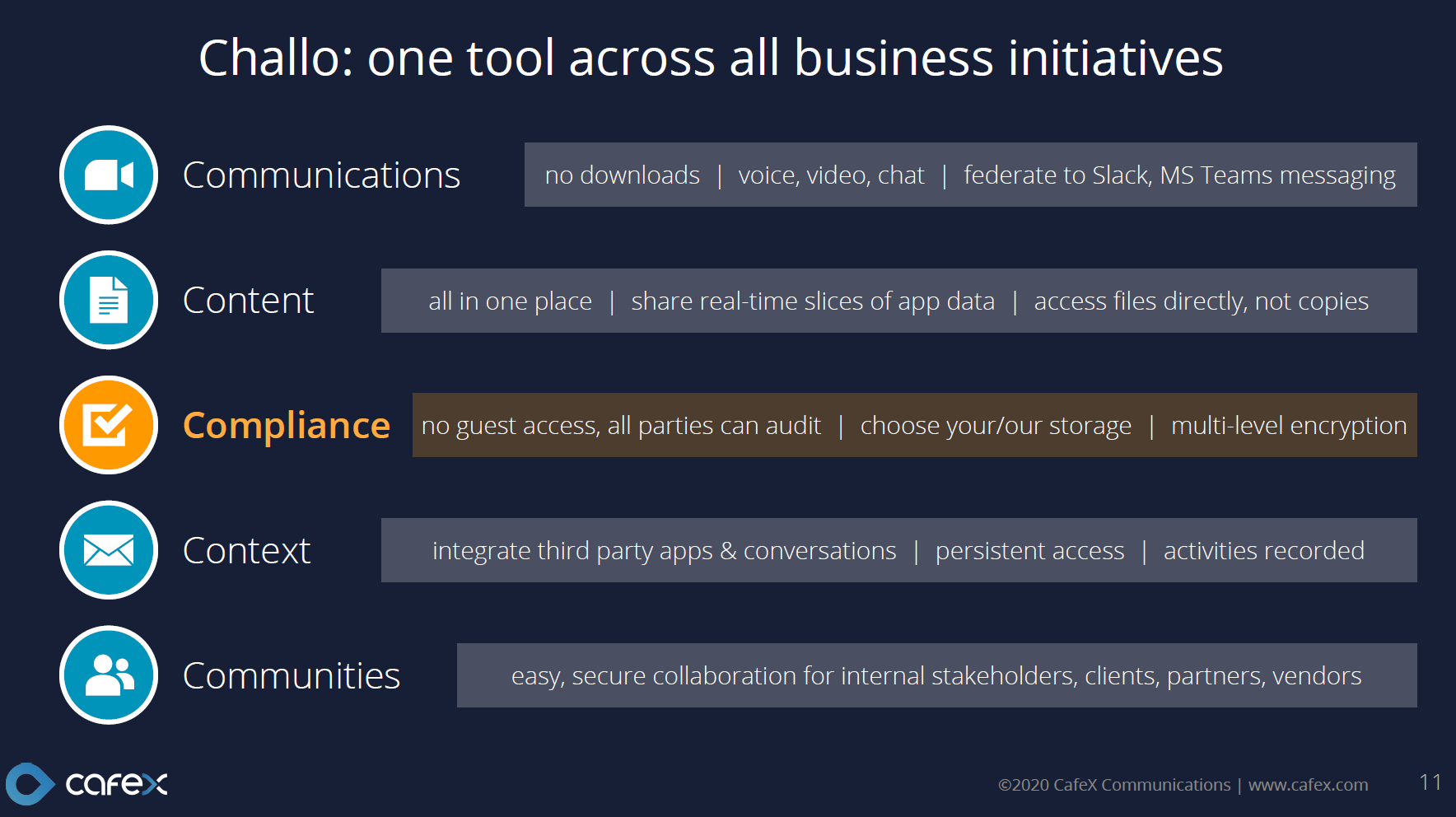 Challo: one tool across all business initiatives

Communications

no downloads | voice, video, chat | federate to Slack, MS Teams messaging

Content

all in one place | share real-time slices of app data | access files directly, not copies

Compliance

no guest access, all parties can audit | choose your/our storage | multi-level encryption

Context

integrate third party apps & conversations | persistent access | activities recorded

Communities

easy, secure collaboration for internal stakeholders, clients, partners, vendors

cafex

©2020 CafeX Communications | www.cafex.com

11